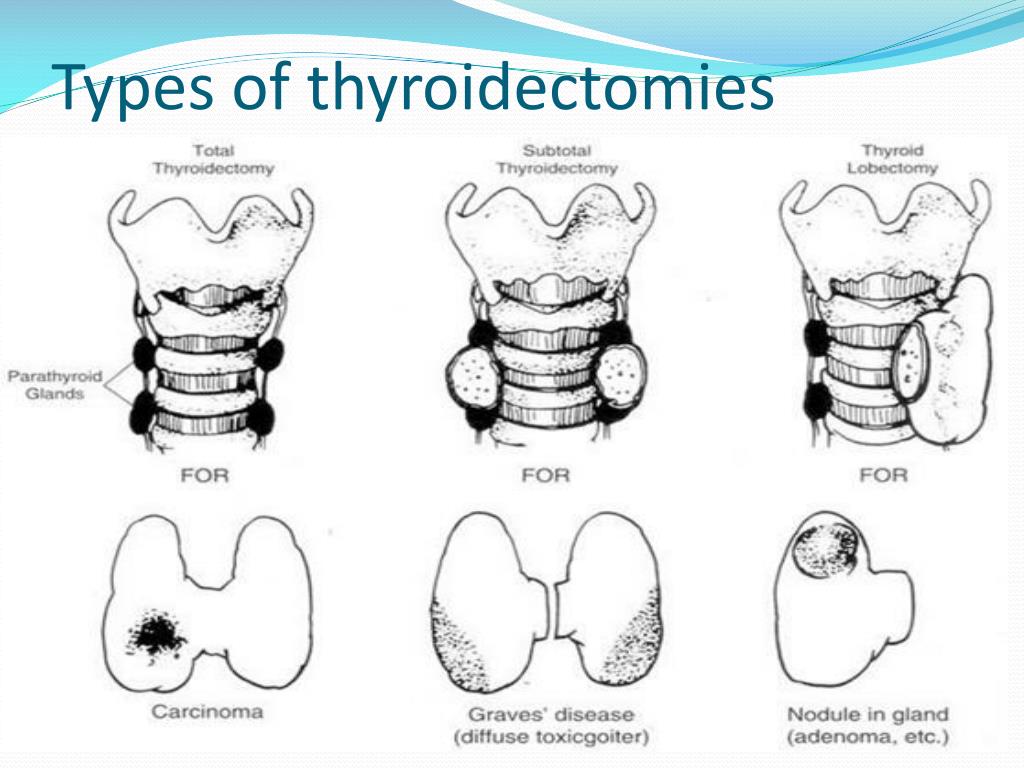 Types of thyroidectomies

Total Thyroidectomy

Subtotal Thyroidectomy

Thyroid Lobectomy

Parathyroid Glands

FOR

FOR

FOR

Carcinoma

Graves' disease (diffuse toxicgoiter)

Nodule in gland (adenoma, etc.)